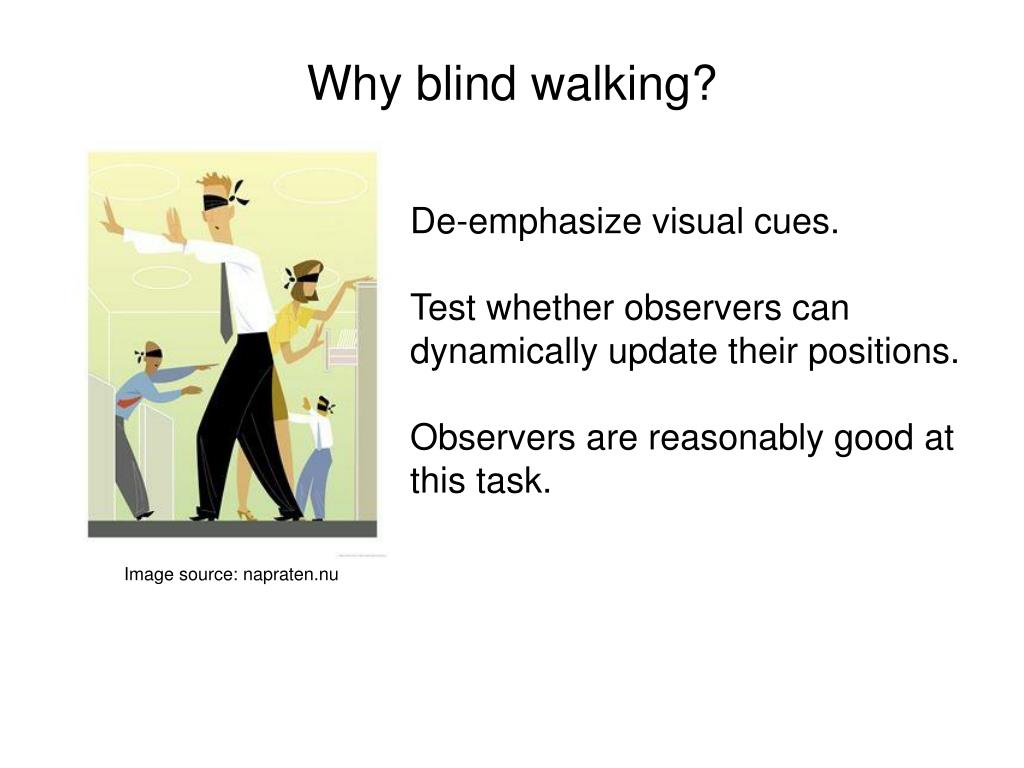 Why blind walking?

De-emphasize visual cues.

Test whether observers can dynamically update their positions.

Observers are reasonably good at this task.

Image source: napraten.nu